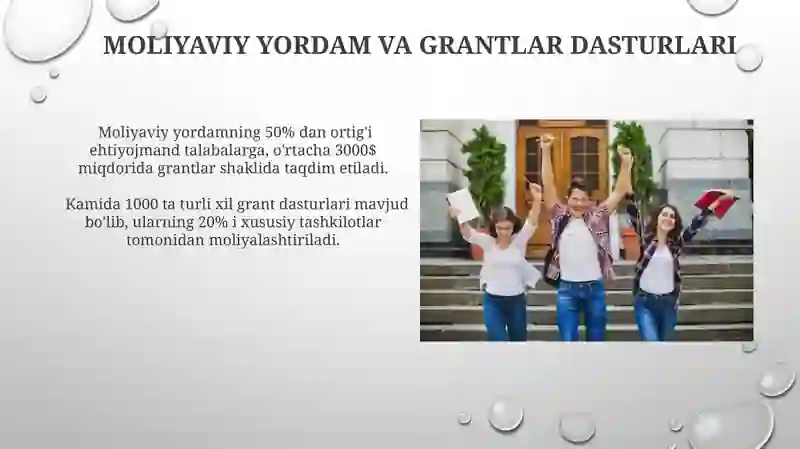 MOLIYAVIY YORDAM VA GRANTLAR DASTURLARI

Moliyaviy yordamning 50% dan ortig'i ehtiyojmand talabalarga, o'rtacha 3000$ miqdorida grantlar shaklida taqdim etiladi.

Kamida 1000 ta turli xil grant dasturlari mavjud bo'lib, ularning 20% i xususiy tashkilotlar tomonidan moliyalashtiriladi.